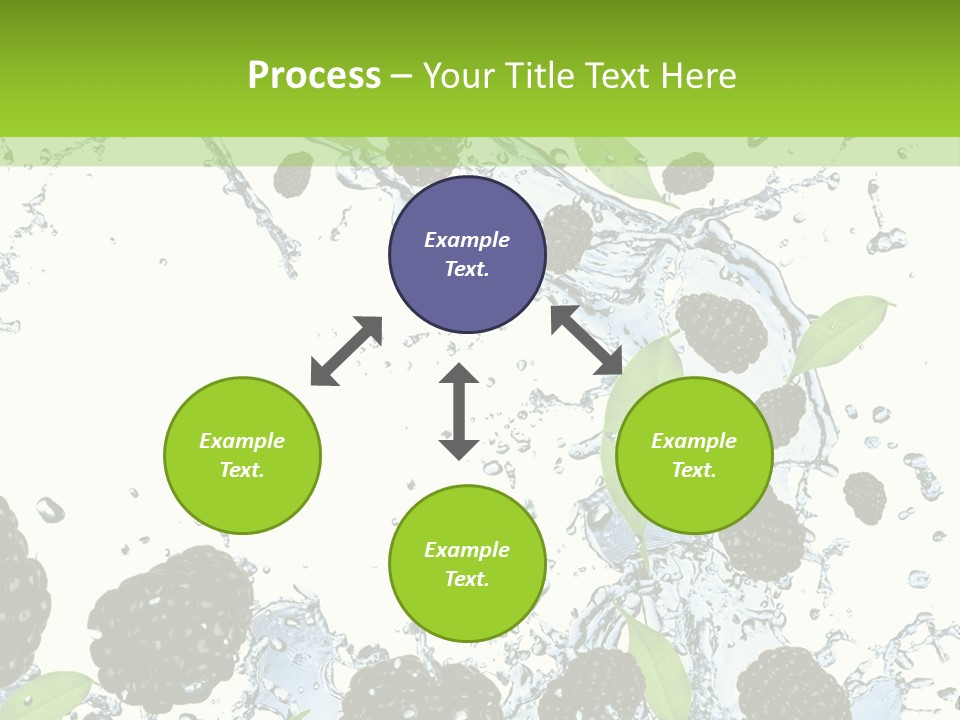 Process – Your Title Text Here

Example Text.

Example Text.

Example Text.

Example Text.